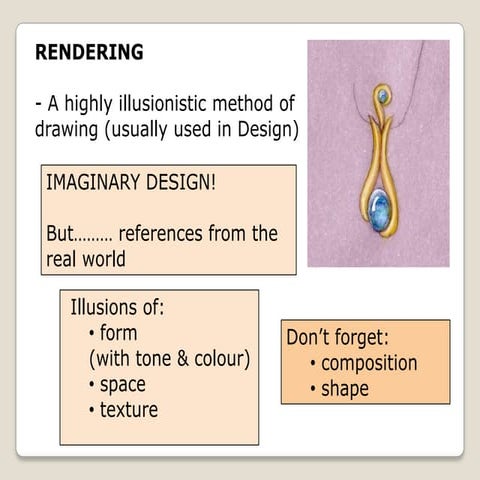 RENDERING

- A highly illusionistic method of drawing (usually used in Design)

IMAGINARY DESIGN!

But……… references from the real world

Illusions of:
• form
(with tone & colour)
• space
• texture

Don't forget:
• composition
• shape